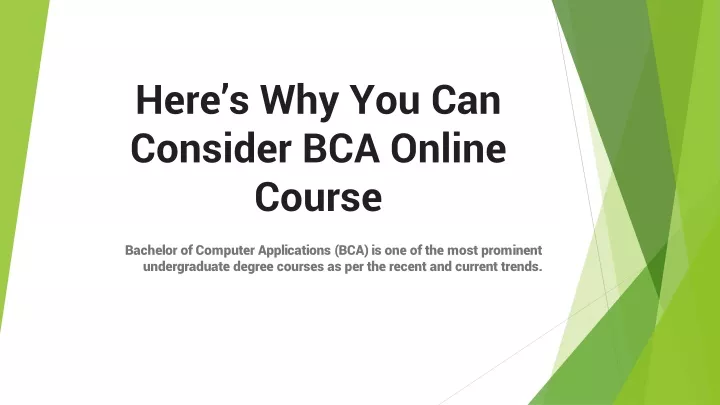 Here’s Why You Can Consider BCA Online Course

Bachelor of Computer Applications (BCA) is one of the most prominent undergraduate degree courses as per the recent and current trends.